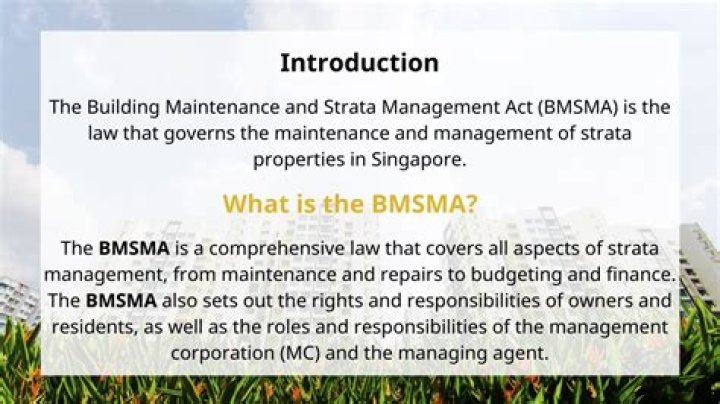 Introduction

The Building Maintenance and Strata Management Act (BMSMA) is the law that governs the maintenance and management of strata properties in Singapore.

What is the BMSMA?

The BMSMA is a comprehensive law that covers all aspects of strata management, from maintenance and repairs to budgeting and finance. The BMSMA also sets out the rights and responsibilities of owners and residents, as well as the roles and responsibilities of the management corporation (MC) and the managing agent.